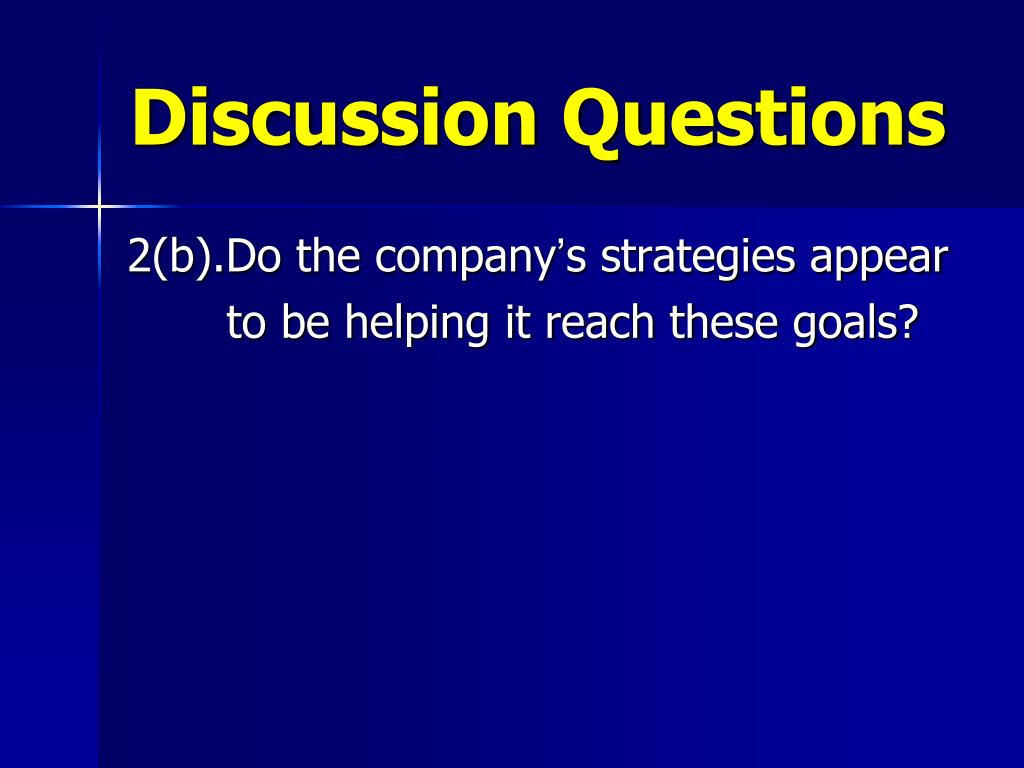 Discussion Questions

2(b).Do the company's strategies appear to be helping it reach these goals?